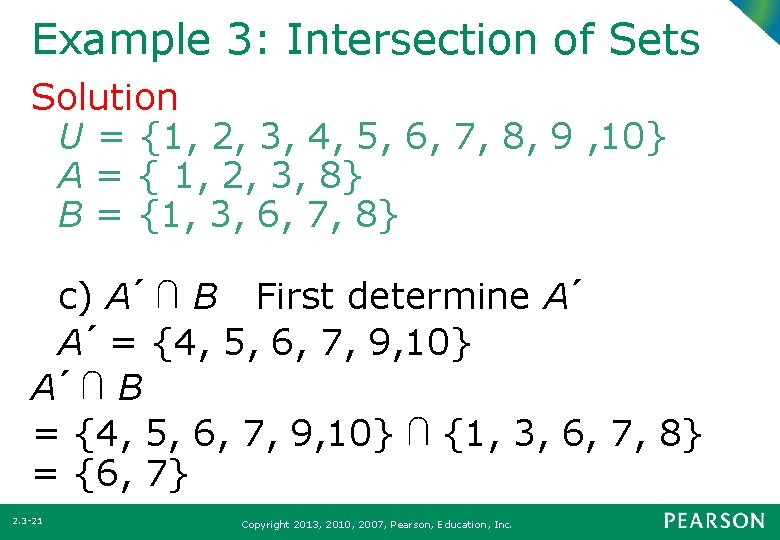 Example 3: Intersection of Sets

Solution

$U = \{1, 2, 3, 4, 5, 6, 7, 8, 9 ,10\}$
$A = \{ 1, 2, 3, 8\}$
$B = \{1, 3, 6, 7, 8\}$

c) $A' \cap B$ First determine $A'$

$A' = \{4, 5, 6, 7, 9,10\}$

$A' \cap B$
$= \{4, 5, 6, 7, 9,10\} \cap \{1, 3, 6, 7, 8\}$
$= \{6, 7\}$

2.3-21

Copyright 2013, 2010, 2007, Pearson, Education, Inc.

PEARSON